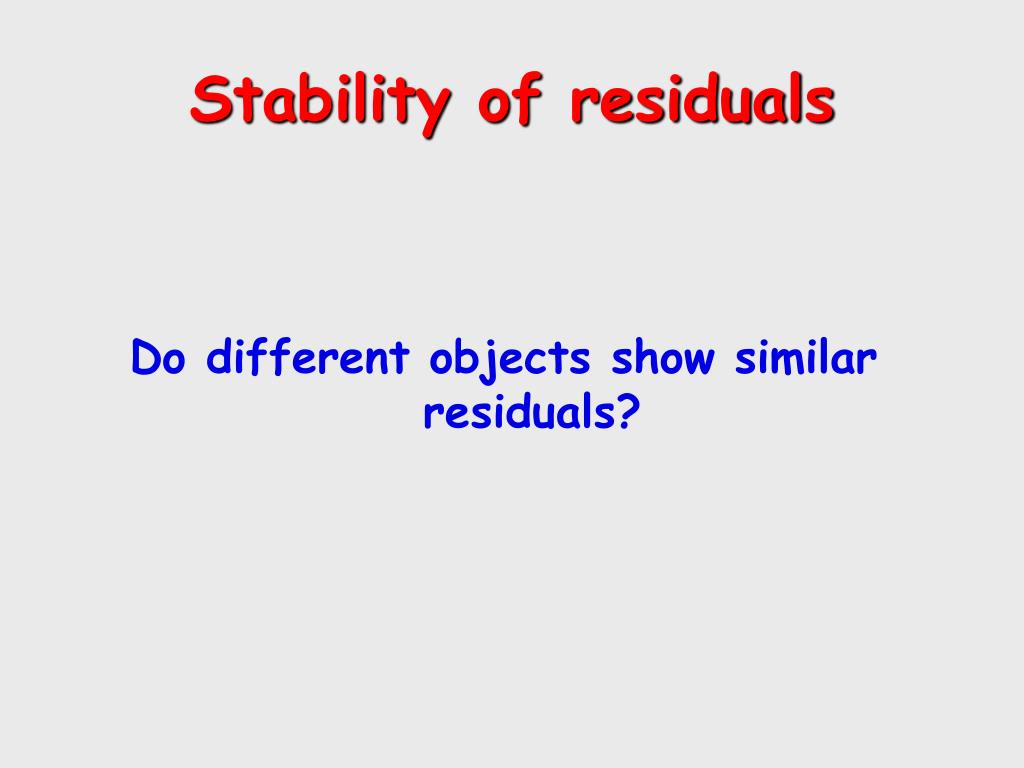 Stability of residuals

Do different objects show similar residuals?